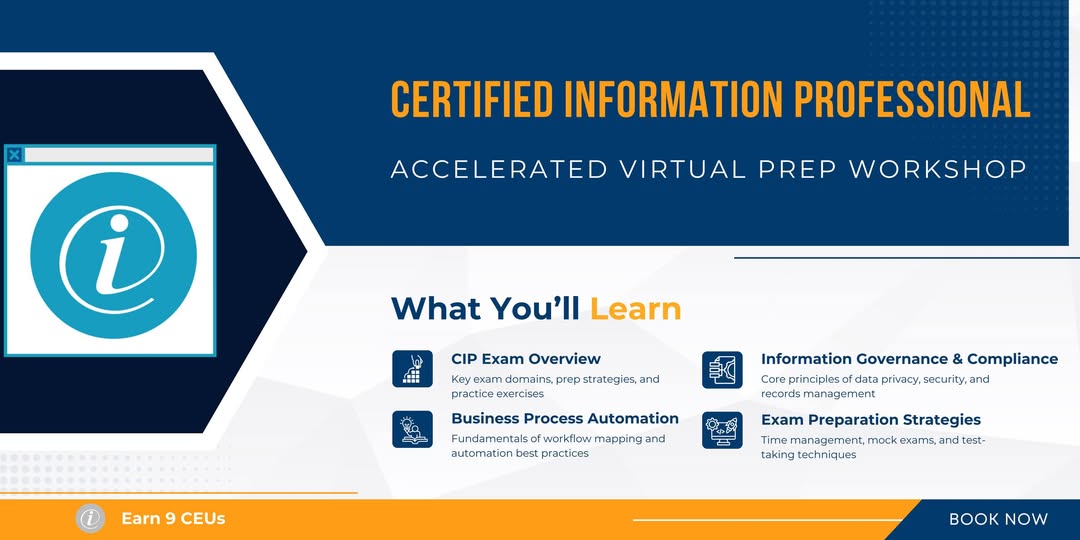 CERTIFIED INFORMATION PROFESSIONAL

ACCELERATED VIRTUAL PREP WORKSHOP

What You'll Learn

CIP Exam Overview
Key exam domains, prep strategies, and practice exercises

Business Process Automation
Fundamentals of workflow mapping and automation best practices

Information Governance & Compliance
Core principles of data privacy, security, and records management

Exam Preparation Strategies
Time management, mock exams, and test-taking techniques

Earn 9 CEUs

BOOK NOW